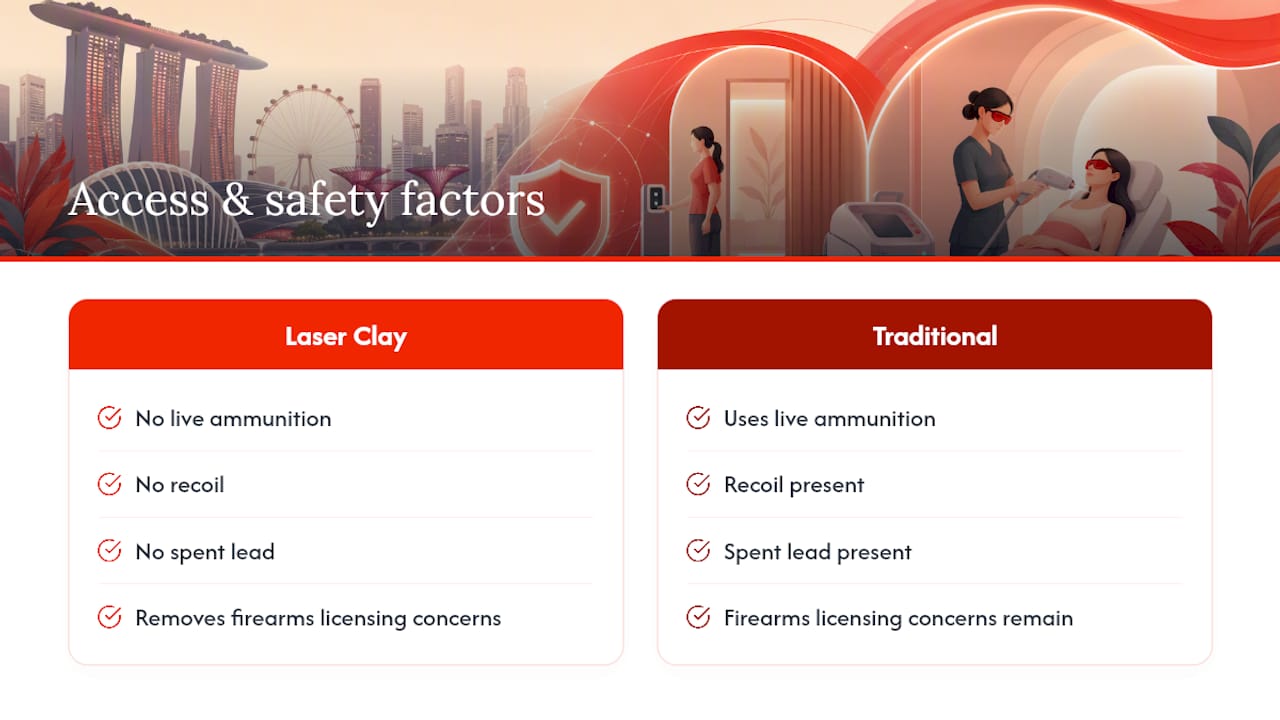 Access & safety factors

Laser Clay

No live ammunition

No recoil

No spent lead

Removes firearms licensing concerns

Traditional

Uses live ammunition

Recoil present

Spent lead present

Firearms licensing concerns remain